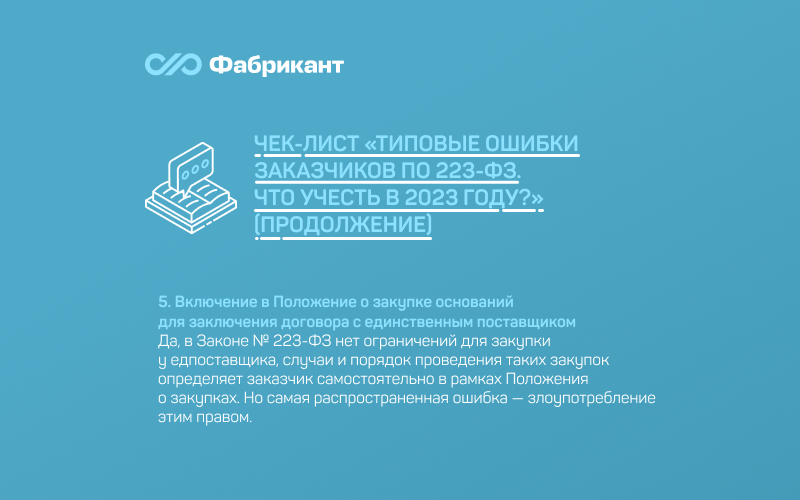 Фабрикант

ЧЕК-ЛИСТ «ТИПОВЫЕ ОШИБКИ ЗАКАЗЧИКОВ ПО 223-ФЗ. ЧТО УЧЕСТЬ В 2023 ГОДУ?» (ПРОДОЛЖЕНИЕ)

5. Включение в Положение о закупке оснований для заключения договора с единственным поставщиком
Да, в Законе № 223-ФЗ нет ограничений для закупки у едпоставщика, случаи и порядок проведения таких закупок определяет заказчик самостоятельно в рамках Положения о закупках. Но самая распространенная ошибка — злоупотребление этим правом.